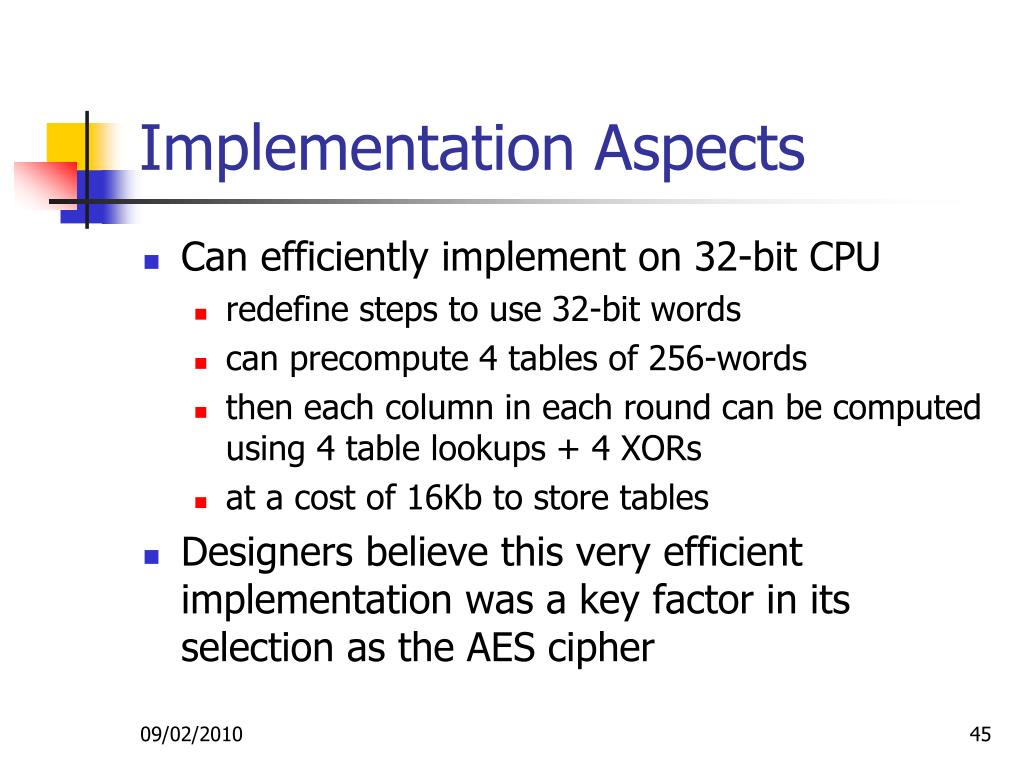 Implementation Aspects

- Can efficiently implement on 32-bit CPU
  - redefine steps to use 32-bit words
  - can precompute 4 tables of 256-words
  - then each column in each round can be computed using 4 table lookups + 4 XORs
  - at a cost of 16Kb to store tables
- Designers believe this very efficient implementation was a key factor in its selection as the AES cipher

09/02/2010

45